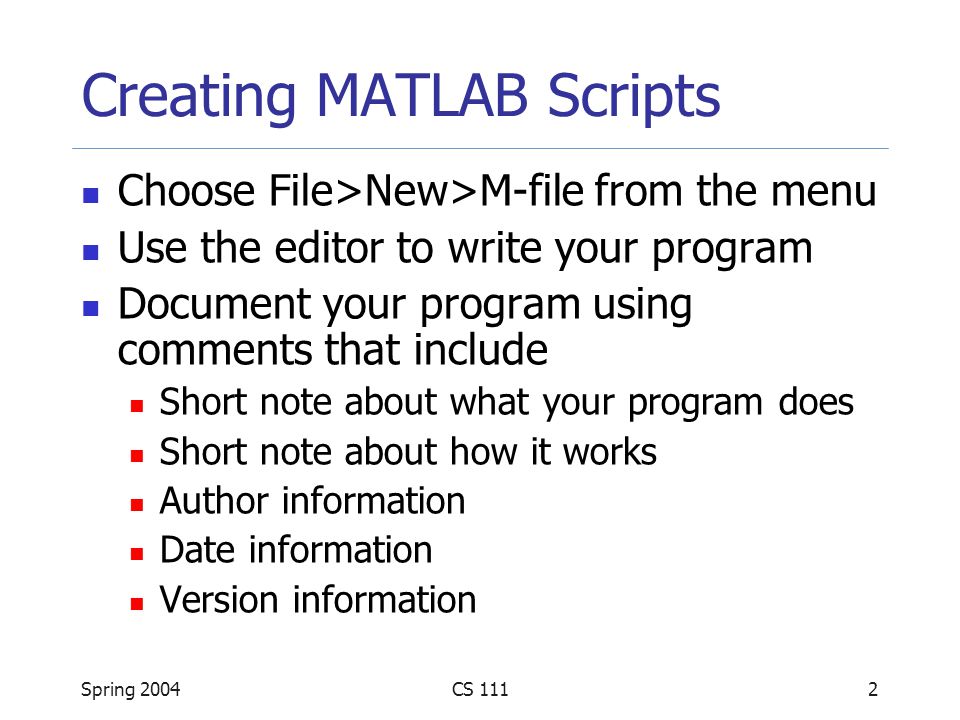 Creating MATLAB Scripts

- Choose File>New>M-file from the menu
- Use the editor to write your program
- Document your program using comments that include
  - Short note about what your program does
  - Short note about how it works
  - Author information
  - Date information
  - Version information

Spring 2004 CS 111 2